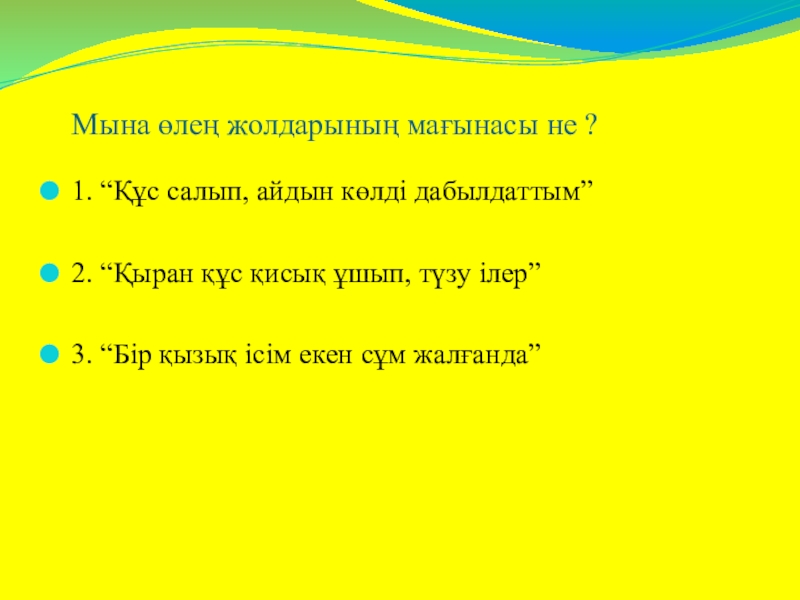 Мына өлең жолдарының мағынасы не ?

1. “Құс салып, айдын көлді дабылдаттым”

2. “Қыран құс қисық ұшып, түзу ілер”

3. “Бір қызық ісім екен сұм жалғанда”